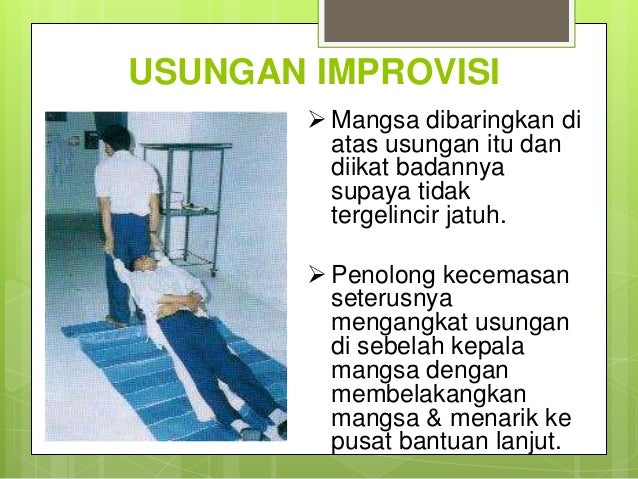 USUNGAN IMPROVISI

➢ Mangsa dibaringkan di atas usungan itu dan diikat badannya supaya tidak tergelincir jatuh.

➢ Penolong kecemasan seterusnya mengangkat usungan di sebelah kepala mangsa dengan membelakangkan mangsa & menarik ke pusat bantuan lanjut.